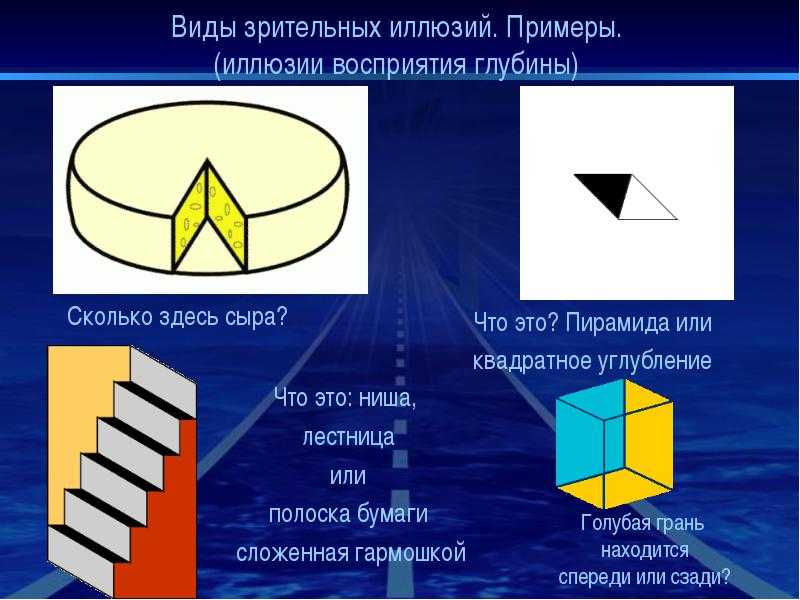 Виды зрительных иллюзий. Примеры.
(иллюзии восприятия глубины)

Сколько здесь сыра?

Что это? Пирамида или квадратное углубление

Что это: ниша, лестница или полоска бумаги сложенная гармошкой

Голубая грань находится спереди или сзади?